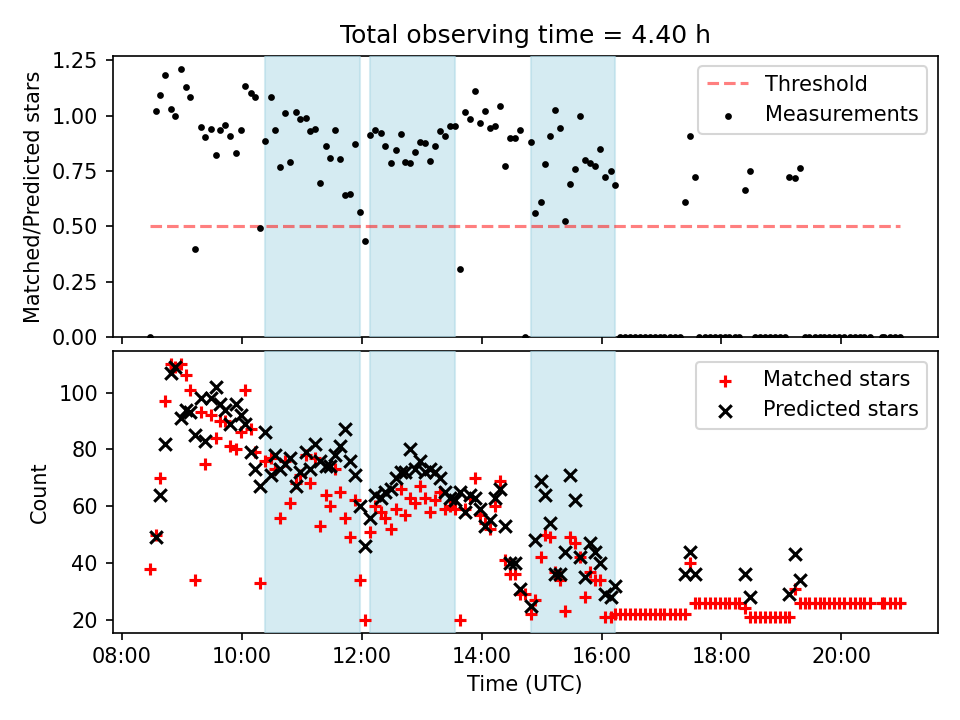 Total observing time = 4.40 h

Matched/Predicted stars

1.25
1.00
0.75
0.50
0.25
0.00

Threshold
Measurements

Count

100
80
60
40
20

Matched stars
Predicted stars

08:00
10:00
12:00
14:00
16:00
18:00
20:00

Time (UTC)